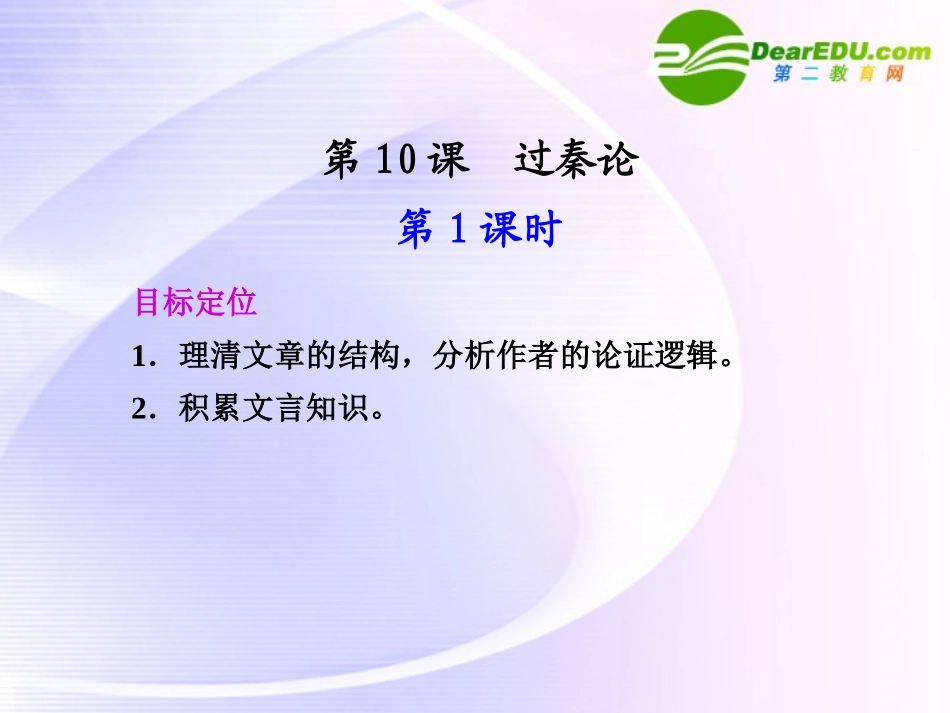 DearEDU.com
第二教育网

第 10 课　过秦论

第 1 课时

目标定位

1．理清文章的结构，分析作者的论证逻辑。

2．积累文言知识。